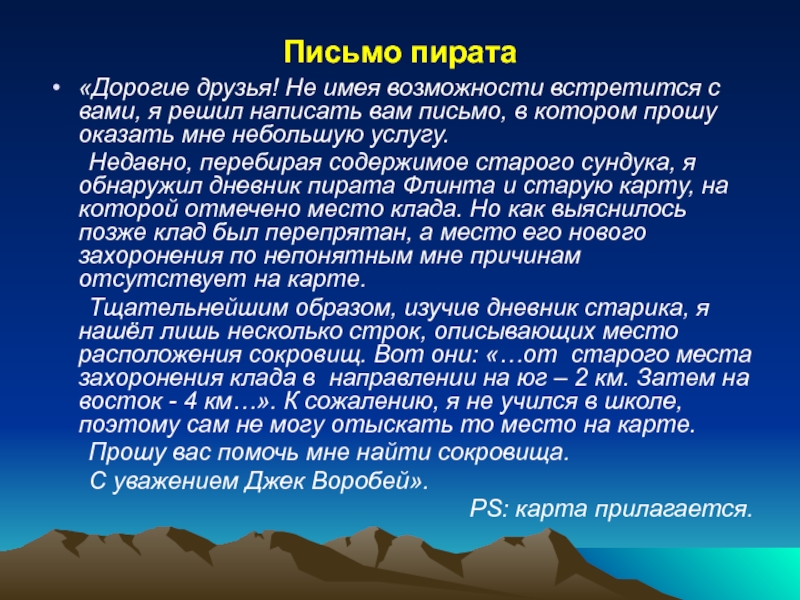 Письмо пирата

• «Дорогие друзья! Не имея возможности встретится с вами, я решил написать вам письмо, в котором прошу оказать мне небольшую услугу.

Недавно, перебирая содержимое старого сундука, я обнаружил дневник пирата Флинта и старую карту, на которой отмечено место клада. Но как выяснилось позже клад был перепрятан, а место его нового захоронения по непонятным мне причинам отсутствует на карте.

Тщательнейшим образом, изучив дневник старика, я нашёл лишь несколько строк, описывающих место расположения сокровищ. Вот они: «…от старого места захоронения клада в направлении на юг – 2 км. Затем на восток - 4 км…». К сожалению, я не учился в школе, поэтому сам не могу отыскать то место на карте.

Прошу вас помочь мне найти сокровища.

С уважением Джек Воробей».

PS: карта прилагается.